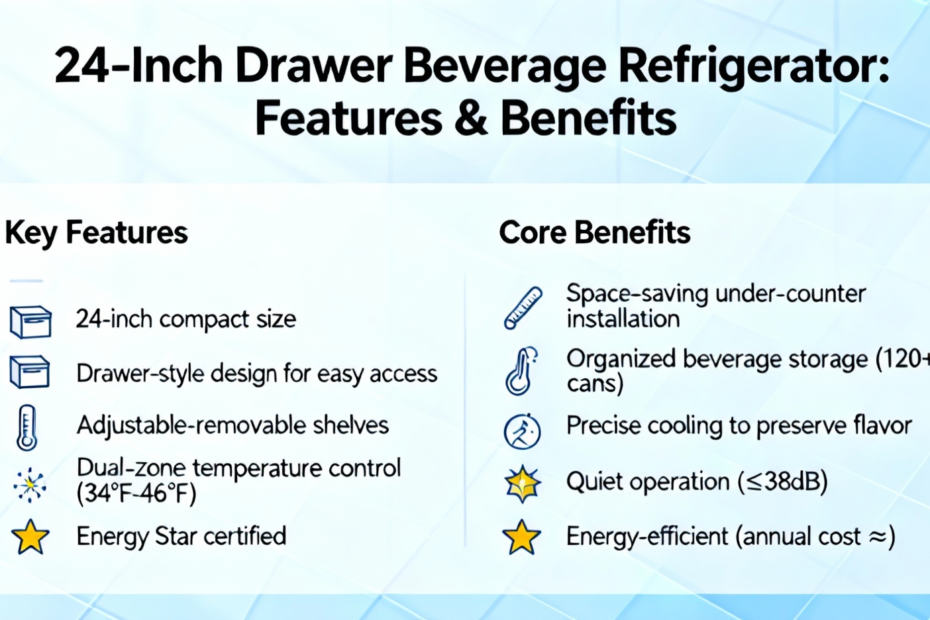 24-Inch Drawer Beverage Refrigerator: Features & Benefits

Key Features

24-inch compact size

Drawer-style design for easy access

Adjustable-removable shelves

Dual-zone temperature control (34°F-46°F)

Energy Star certified

Core Benefits

Space-saving under-counter installation

Organized beverage storage (120+ cans)

Precise cooling to preserve flavor

Quiet operation (≤38dB)

Energy-efficient (annual cost ≈)